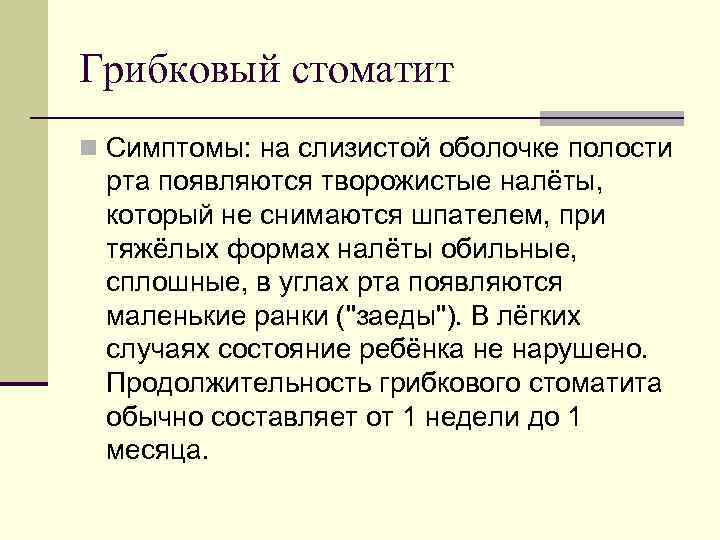 Грибковый стоматит

Симптомы: на слизистой оболочке полости рта появляются творожистые налёты, который не снимаются шпателем, при тяжёлых формах налёты обильные, сплошные, в углах рта появляются маленькие ранки ("заеды"). В лёгких случаях состояние ребёнка не нарушено. Продолжительность грибкового стоматита обычно составляет от 1 недели до 1 месяца.